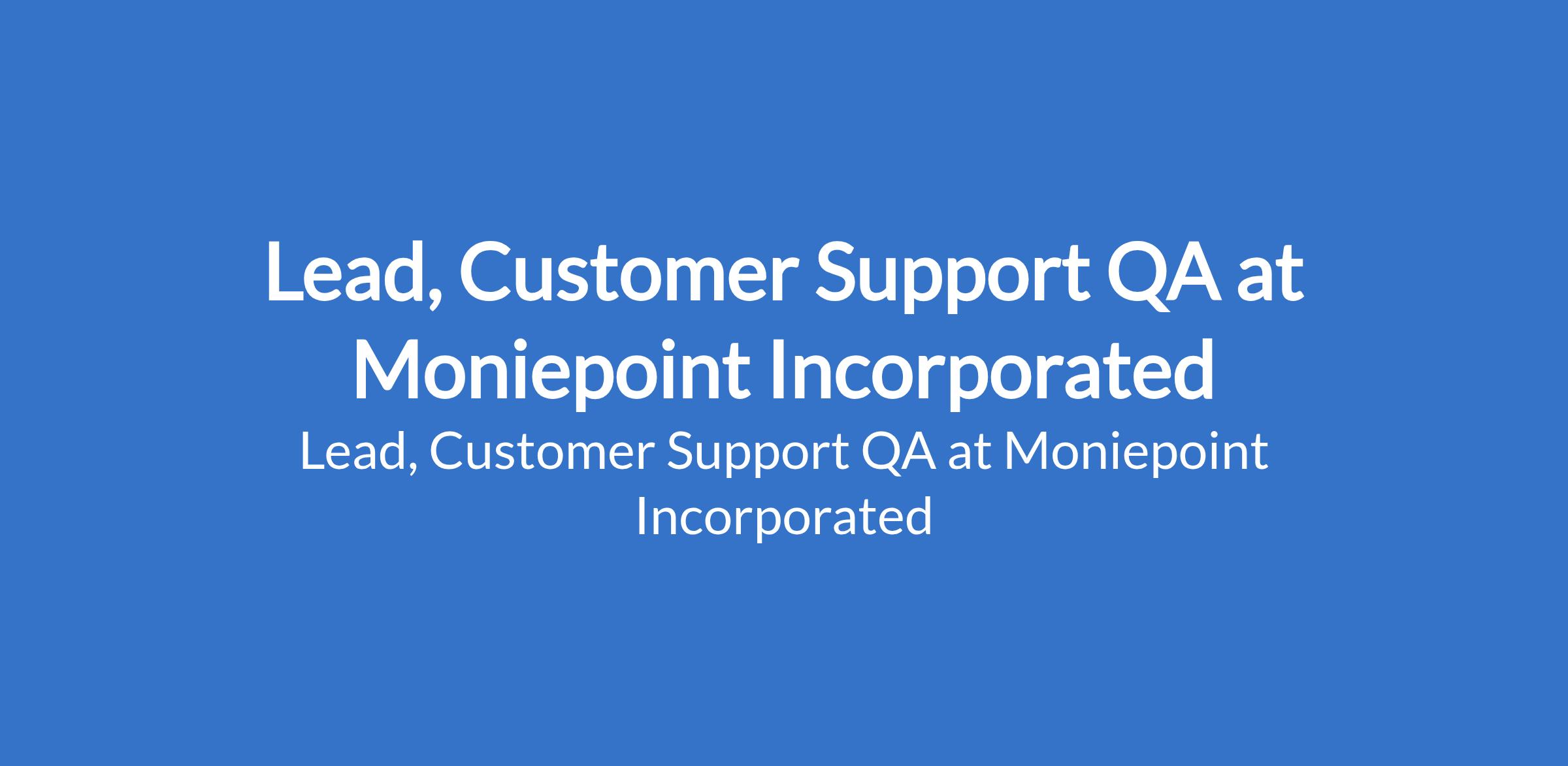 Lead, Customer Support QA at Moniepoint Incorporated

Lead, Customer Support QA at Moniepoint Incorporated